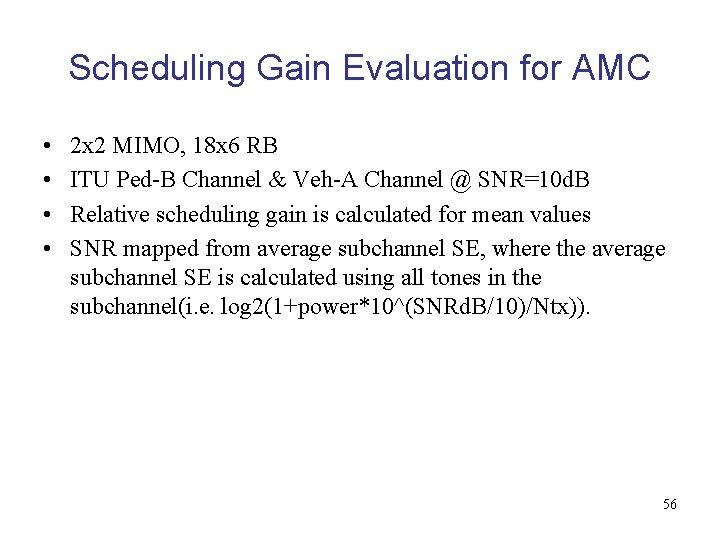 Scheduling Gain Evaluation for AMC

• 2x2 MIMO, 18x6 RB
• ITU Ped-B Channel & Veh-A Channel @ SNR=10dB
• Relative scheduling gain is calculated for mean values
• SNR mapped from average subchannel SE, where the average subchannel SE is calculated using all tones in the subchannel(i.e. log2(1+power*10^(SNRdB/10)/Ntx)).

56